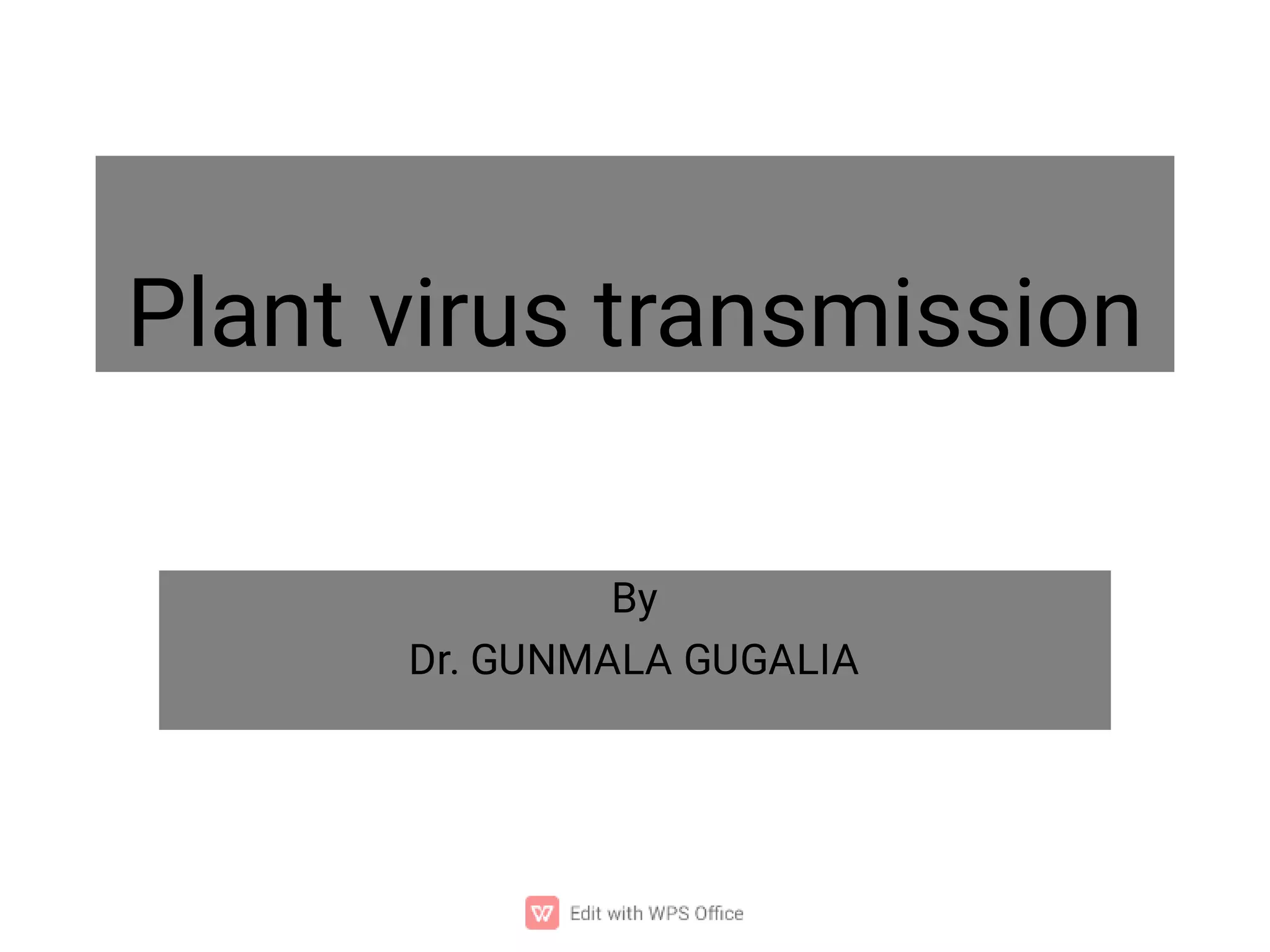 Plant virus transmission

By

Dr. GUNMALA GUGALIA

Edit with WPS Office